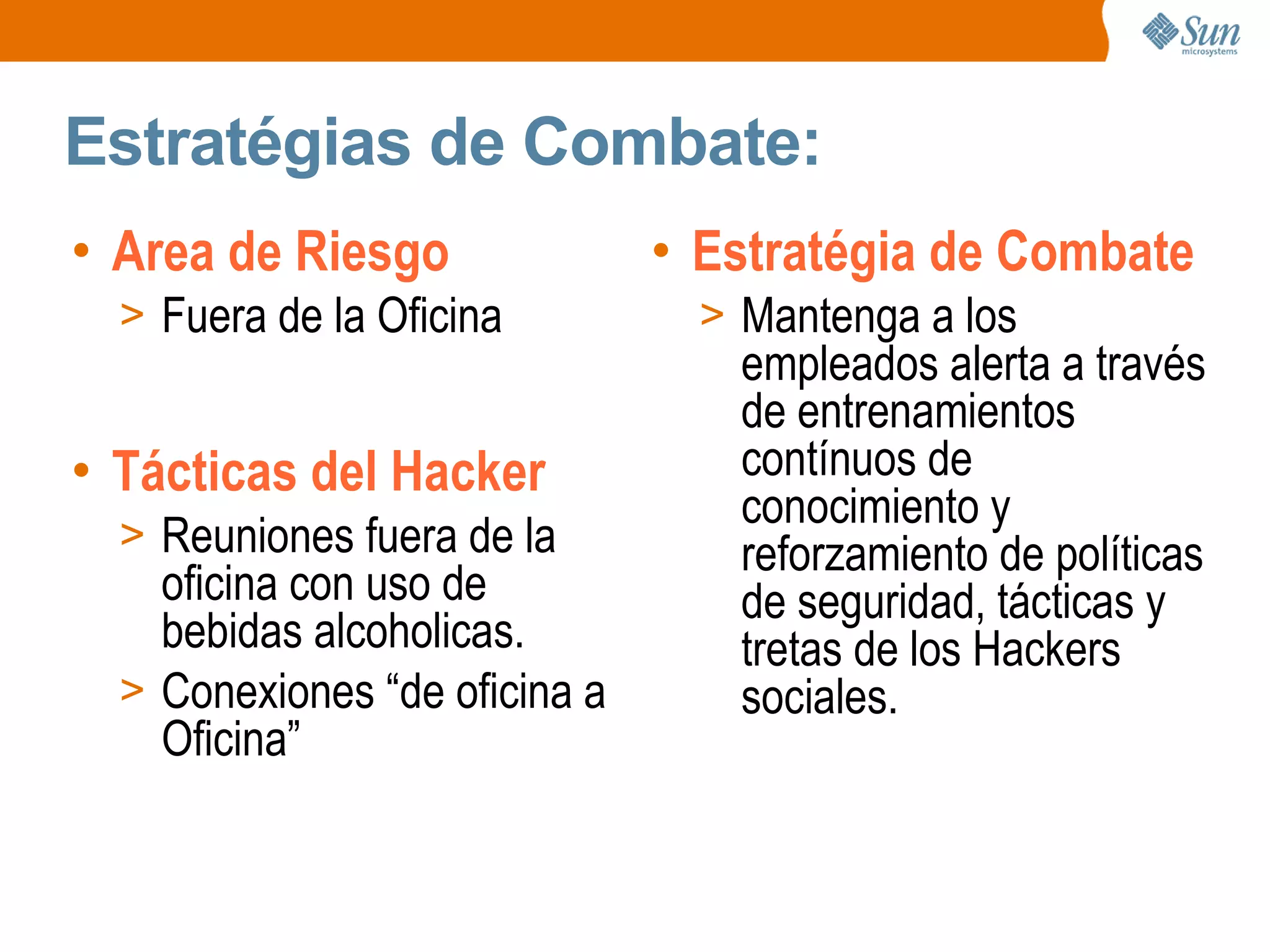 Sun microsystems

Estratégias de Combate:

• Area de Riesgo
> Fuera de la Oficina

• Tácticas del Hacker
> Reuniones fuera de la oficina con uso de bebidas alcoholicas.
> Conexiones “de oficina a Oficina”

• Estratégia de Combate
> Mantenga a los empleados alerta a través de entrenamientos contínuos de conocimiento y reforzamiento de políticas de seguridad, tácticas y tretas de los Hackers sociales.